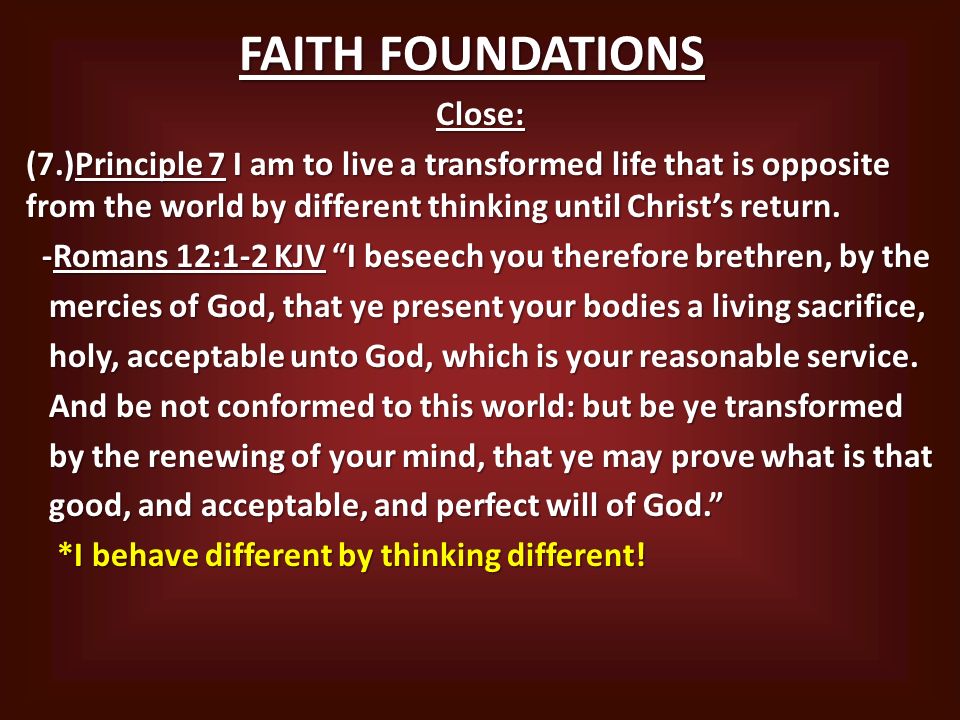 FAITH FOUNDATIONS

Close:

(7.)Principle 7 I am to live a transformed life that is opposite from the world by different thinking until Christ's return.

-Romans 12:1-2 KJV "I beseech you therefore brethren, by the mercies of God, that ye present your bodies a living sacrifice, holy, acceptable unto God, which is your reasonable service. And be not conformed to this world: but be ye transformed by the renewing of your mind, that ye may prove what is that good, and acceptable, and perfect will of God."

*I behave different by thinking different!